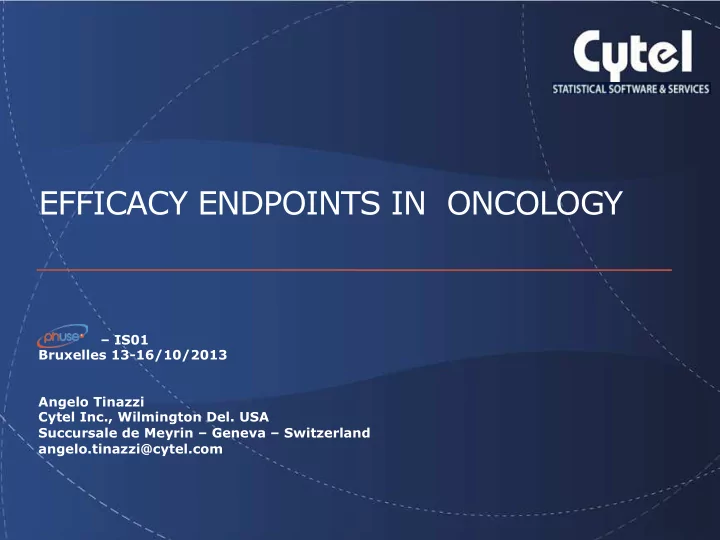 Cytel
STATISTICAL SOFTWARE & SERVICES

EFFICACY ENDPOINTS IN ONCOLOGY

phuse – IS01
Bruxelles 13-16/10/2013

Angelo Tinazzi
Cytel Inc., Wilmington Del. USA
Succursale de Meyrin – Geneva – Switzerland
angelo.tinazzi@cytel.com